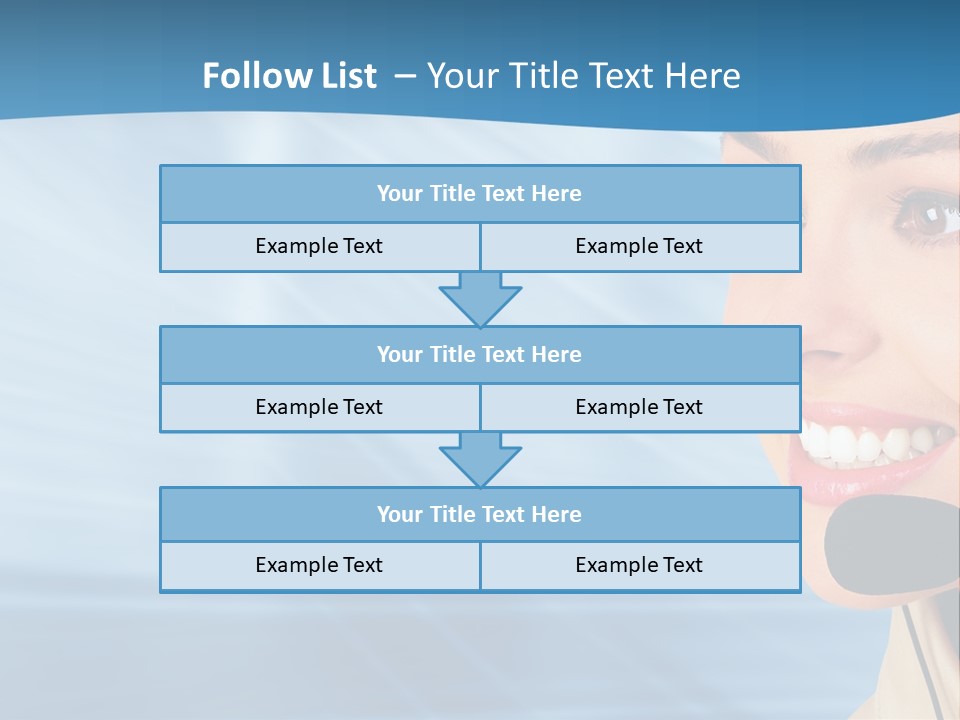 Follow List – Your Title Text Here

Your Title Text Here

Example Text

Example Text

Your Title Text Here

Example Text

Example Text

Your Title Text Here

Example Text

Example Text